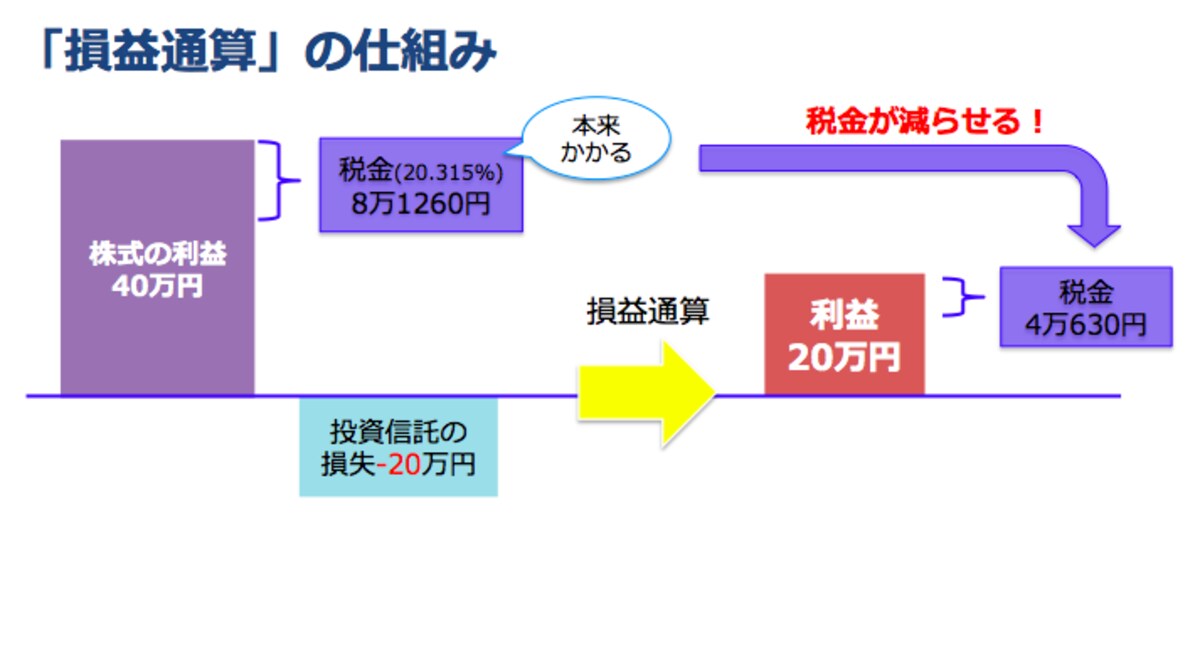 「損益通算」の仕組み

株式の利益
40万円

税金(20.315%)
8万1260円

本来
かかる

税金が減らせる！

損益通算

利益
20万円

税金
4万630円

投資信託の
損失-20万円